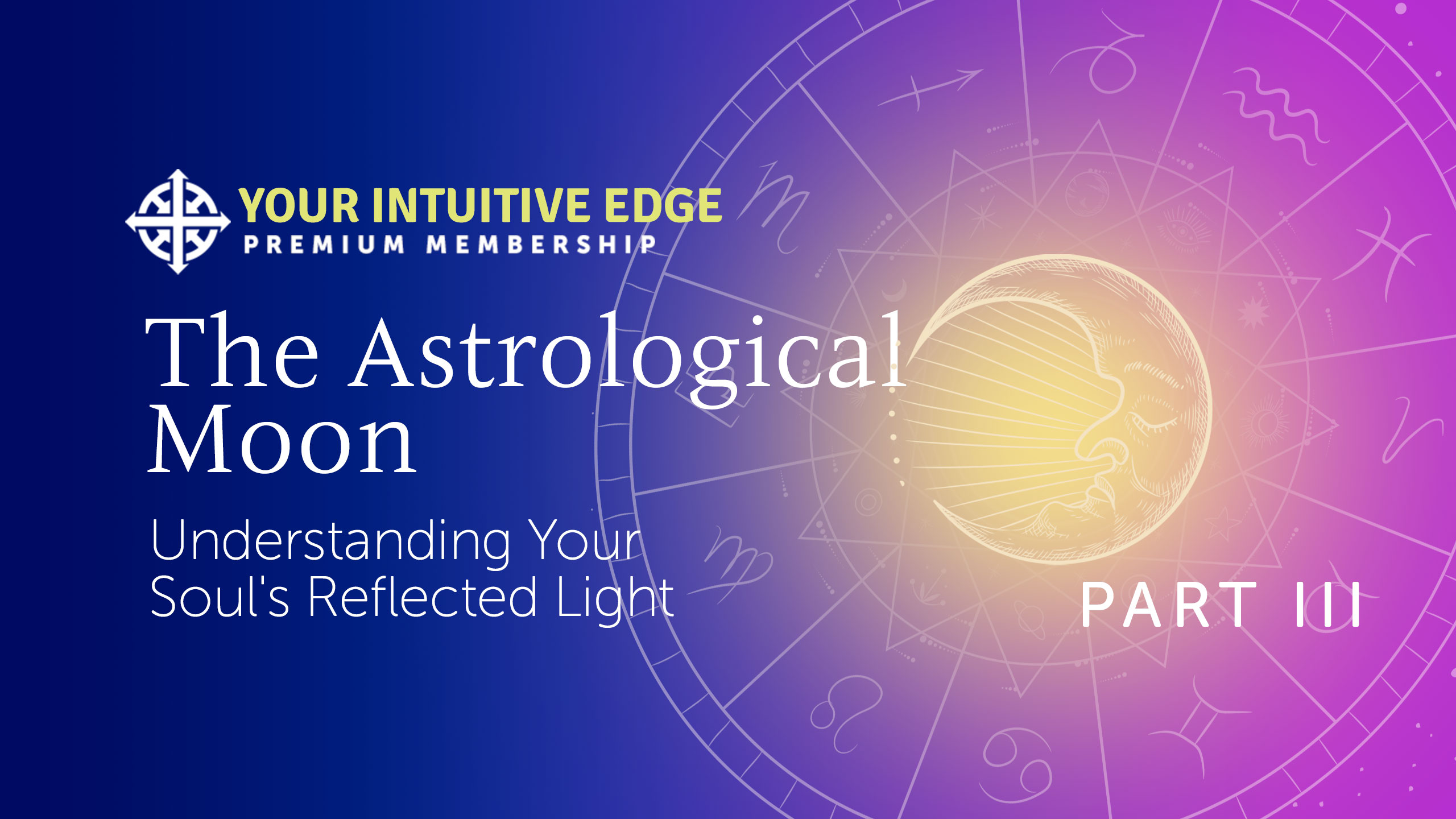 YOUR INTUITIVE EDGE
PREMIUM MEMBERSHIP

The Astrological Moon

Understanding Your Soul's Reflected Light

PART III